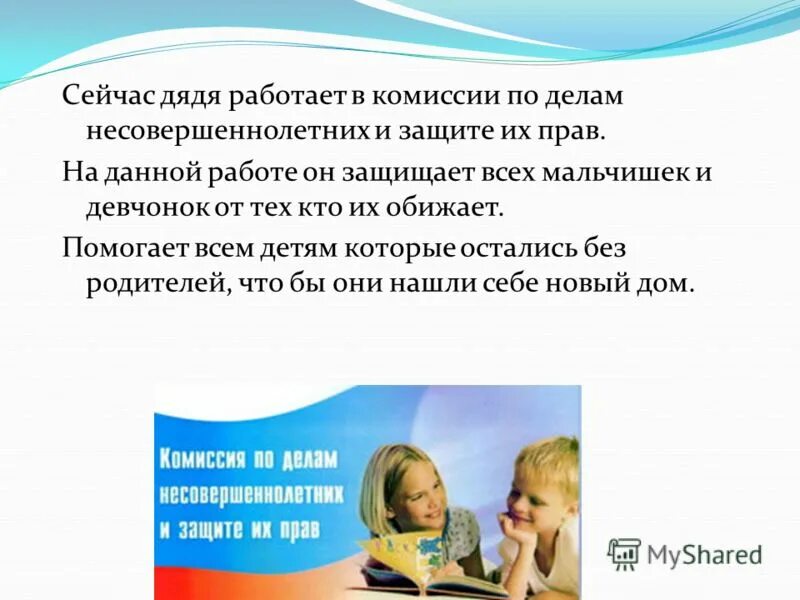 Сейчас дядя работает в комиссии по делам несовершеннолетних и защите их прав.

На данной работе он защищает всех мальчишек и девчонок от тех кто их обижает.

Помогает всем детям которые остались без родителей, что бы они нашли себе новый дом.

Комиссия по делам несовершеннолетних и защите их прав

MyShared